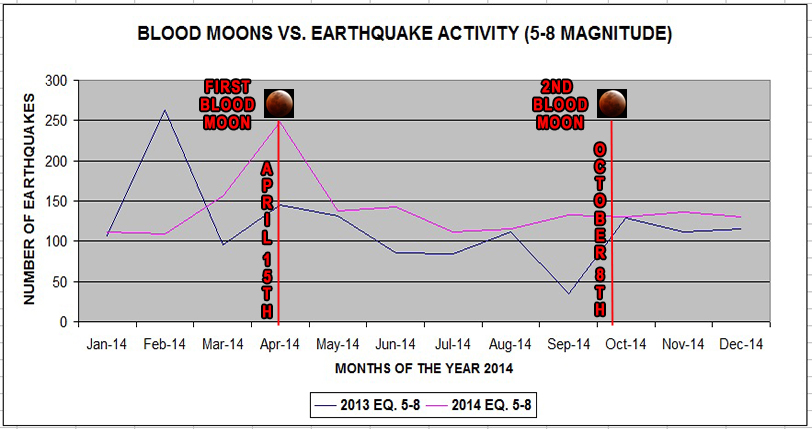 BLOOD MOONS VS. EARTHQUAKE ACTIVITY (5-8 MAGNITUDE)

NUMBER OF EARTHQUAKES

300
250
200
150
100
50
0

FIRST BLOOD MOON

APRIL 15TH

2ND BLOOD MOON

OCTOBER 8TH

Jan-14 Feb-14 Mar-14 Apr-14 May-14 Jun-14 Jul-14 Aug-14 Sep-14 Oct-14 Nov-14 Dec-14

MONTHS OF THE YEAR 2014

2013 EQ. 5-8
2014 EQ. 5-8